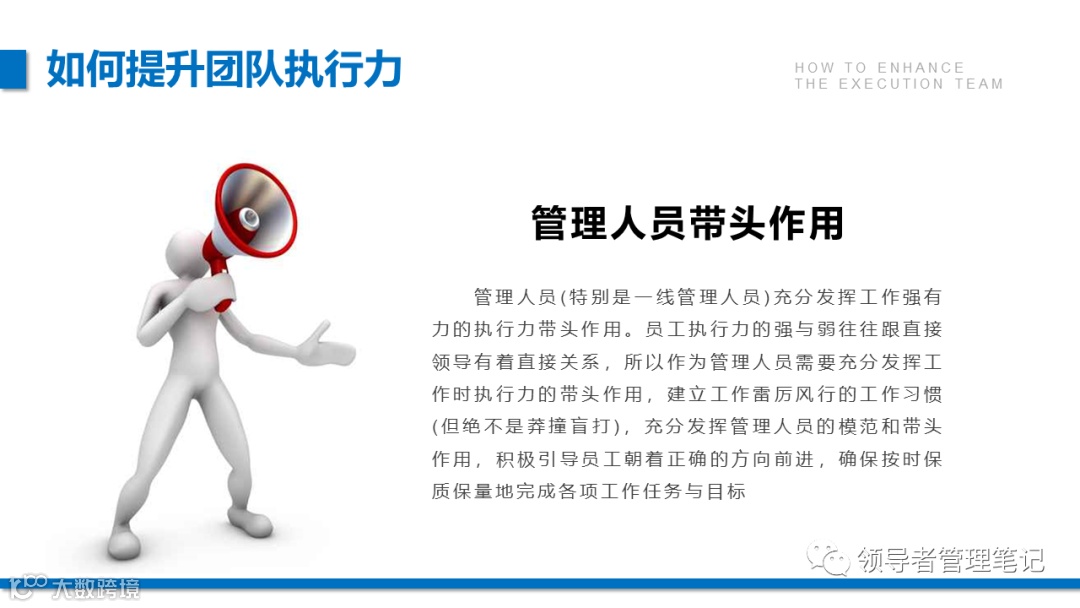 如何提升团队执行力

HOW TO ENHANCE
THE EXECUTION TEAM

管理人员带头作用

管理人员(特别是一线管理人员)充分发挥工作强有力的执行力带头作用。员工执行力的强与弱往往跟直接领导有着直接关系，所以作为管理人员需要充分发挥工作时执行力的带头作用，建立工作雷厉风行的工作习惯(但绝不是莽撞盲打)，充分发挥管理人员的模范和带头作用，积极引导员工朝着正确的方向前进，确保按时保质保量地完成各项工作任务与目标

领导者管理笔记

大数跨境